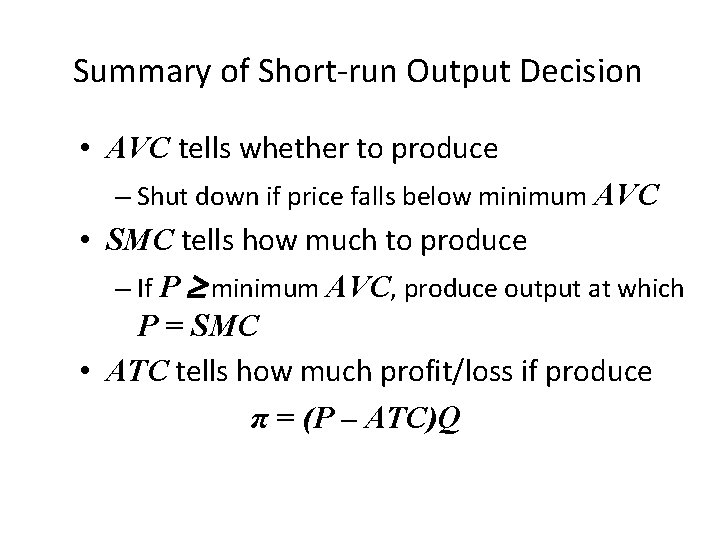 Summary of Short-run Output Decision

• $AVC$ tells whether to produce

– Shut down if price falls below minimum $AVC$

• $SMC$ tells how much to produce

– If $P \geq$ minimum $AVC$, produce output at which $P = SMC$

• $ATC$ tells how much profit/loss if produce

$\pi = (P - ATC)Q$